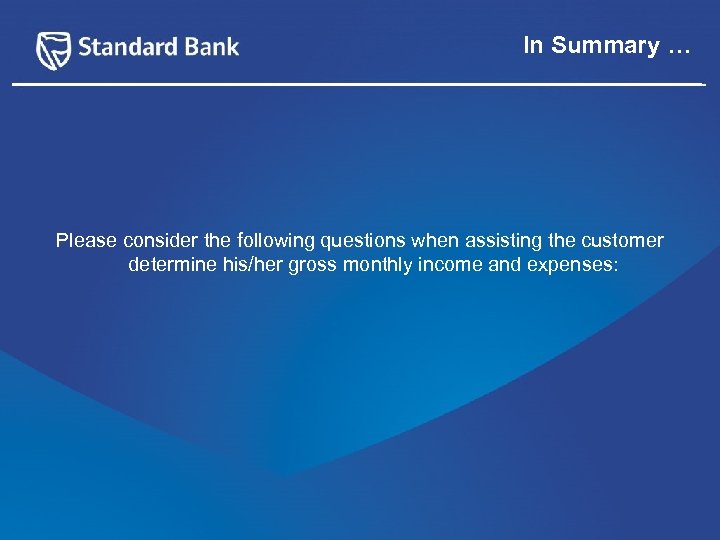 Standard Bank

In Summary …

Please consider the following questions when assisting the customer determine his/her gross monthly income and expenses: